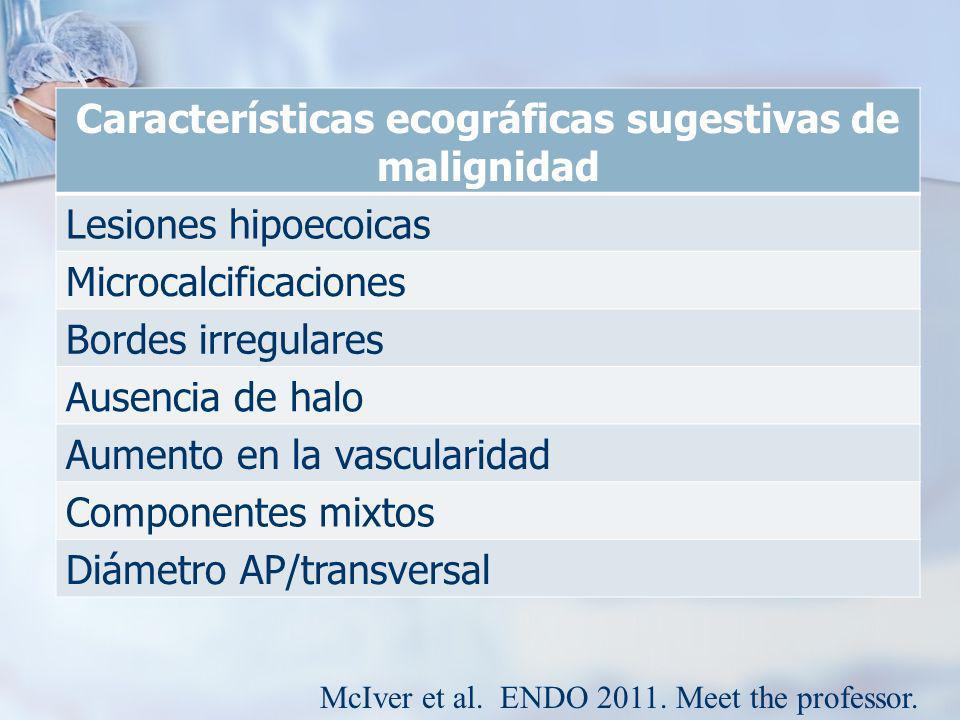 | Características ecográficas sugestivas de malignidad |
|---|
| Lesiones hipoecoicas |
| Microcalcificaciones |
| Bordes irregulares |
| Ausencia de halo |
| Aumento en la vascularidad |
| Componentes mixtos |
| Diámetro AP/transversal |

McIver et al. ENDO 2011. Meet the professor.